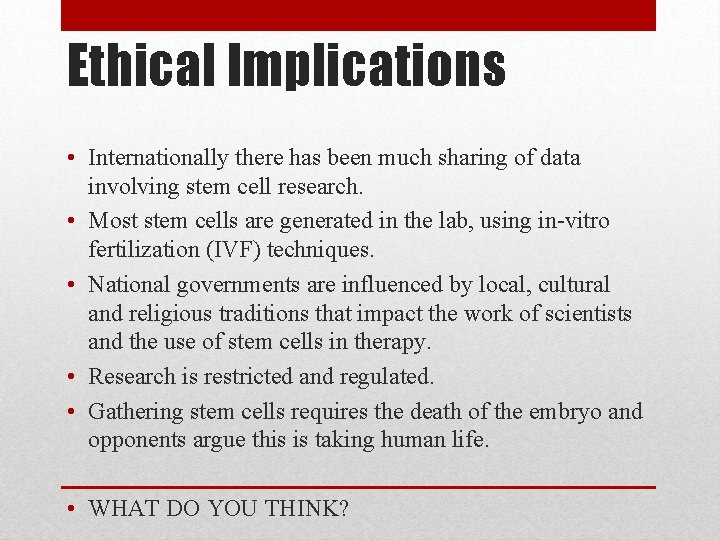 Ethical Implications

• Internationally there has been much sharing of data involving stem cell research.
• Most stem cells are generated in the lab, using in-vitro fertilization (IVF) techniques.
• National governments are influenced by local, cultural and religious traditions that impact the work of scientists and the use of stem cells in therapy.
• Research is restricted and regulated.
• Gathering stem cells requires the death of the embryo and opponents argue this is taking human life.

• WHAT DO YOU THINK?